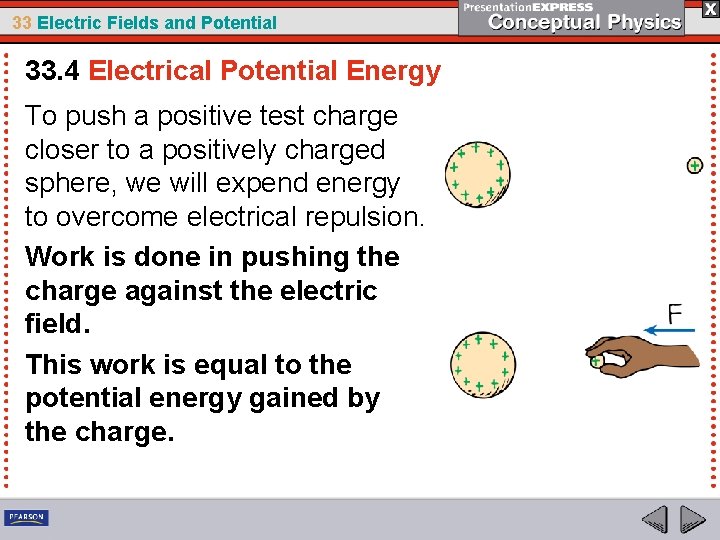 33 Electric Fields and Potential

PresentationEXPRESS
Conceptual Physics

X

33.4 Electrical Potential Energy

To push a positive test charge closer to a positively charged sphere, we will expend energy to overcome electrical repulsion.

Work is done in pushing the charge against the electric field.

This work is equal to the potential energy gained by the charge.

F

PEARSON